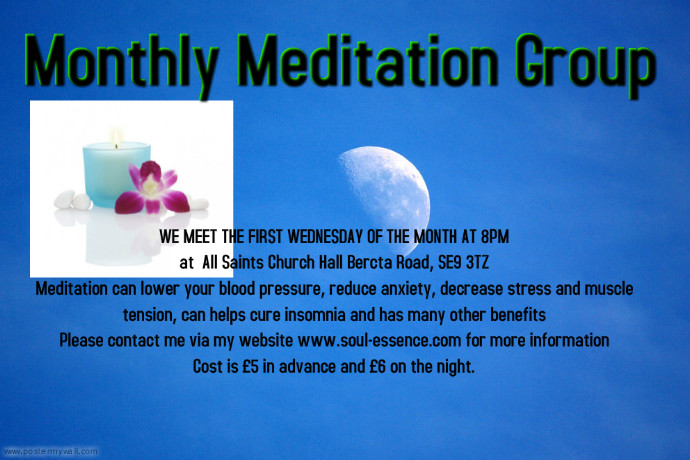 Monthly Meditation Group

WE MEET THE FIRST WEDNESDAY OF THE MONTH AT 8PM
at All Saints Church Hall Bercta Road, SE9 3TZ
Meditation can lower your blood pressure, reduce anxiety, decrease stress and muscle tension, can helps cure insomnia and has many other benefits
Please contact me via my website www.soul-essence.com for more information
Cost is £5 in advance and £6 on the night.

www.postermywall.com